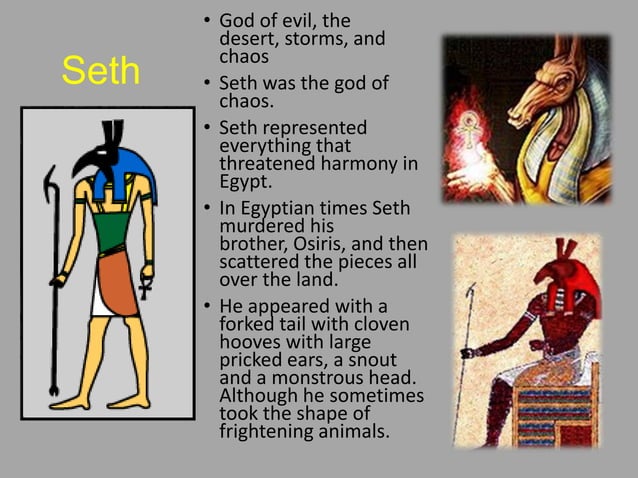 Seth

• God of evil, the desert, storms, and chaos

• Seth was the god of chaos.

• Seth represented everything that threatened harmony in Egypt.

• In Egyptian times Seth murdered his brother, Osiris, and then scattered the pieces all over the land.

• He appeared with a forked tail with cloven hooves with large pricked ears, a snout and a monstrous head. Although he sometimes took the shape of frightening animals.